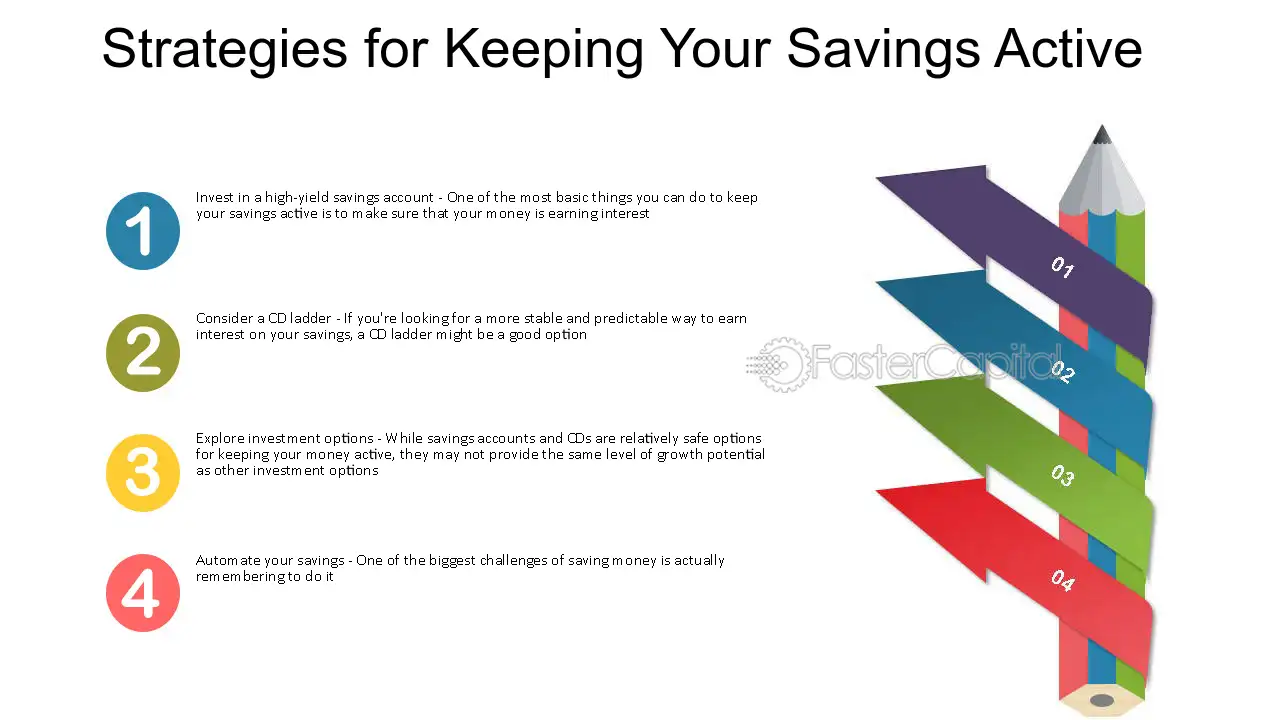 Strategies for Keeping Your Savings Active

1

Invest in a high-yield savings account - One of the most basic things you can do to keep your savings active is to make sure that your money is earning interest

2

Consider a CD ladder - If you're looking for a more stable and predictable way to earn interest on your savings, a CD ladder might be a good option

3

Explore investment options - While savings accounts and CDs are relatively safe options for keeping your money active, they may not provide the same level of growth potential as other investment options

4

Automate your savings - One of the biggest challenges of saving money is actually remembering to do it

01

02

03

04

FasterCapital